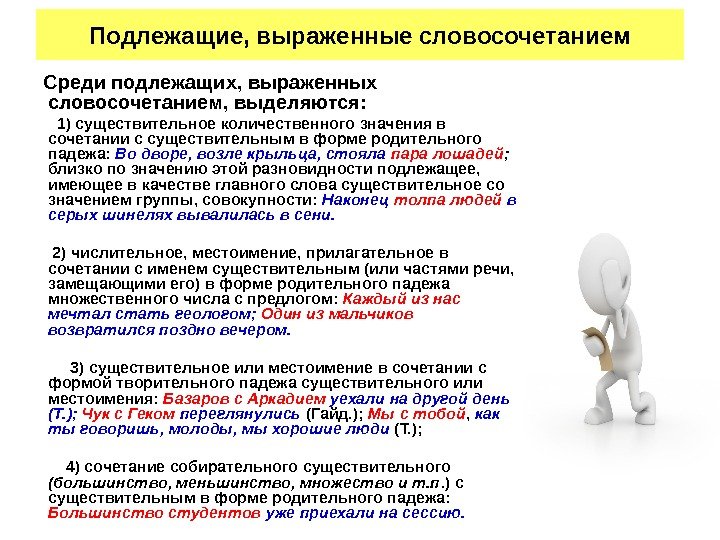 Подлежащие, выраженные словосочетанием

Среди подлежащих, выраженных словосочетанием, выделяются:

1) существительное количественного значения в сочетании с существительным в форме родительного падежа: Во дворе, возле крыльца, стояла пара лошадей; близко по значению этой разновидности подлежащее, имеющее в качестве главного слова существительное со значением группы, совокупности: Наконец толпа людей в серых шинелях вывалилась в сени.

2) числительное, местоимение, прилагательное в сочетании с именем существительным (или частями речи, замещающими его) в форме родительного падежа множественного числа с предлогом: Каждый из нас мечтал стать геологом; Один из мальчиков возвратился поздно вечером.

3) существительное или местоимение в сочетании с формой творительного падежа существительного или местоимения: Базаров с Аркадием уехали на другой день (Т.); Чук с Геком переглянулись (Гайд.); Мы с тобой, как ты говоришь, молоды, мы хорошие люди (Т.);

4) сочетание собирательного существительного (большинство, меньшинство, множество и т.п.) с существительным в форме родительного падежа: Большинство студентов уже приехали на сессию.